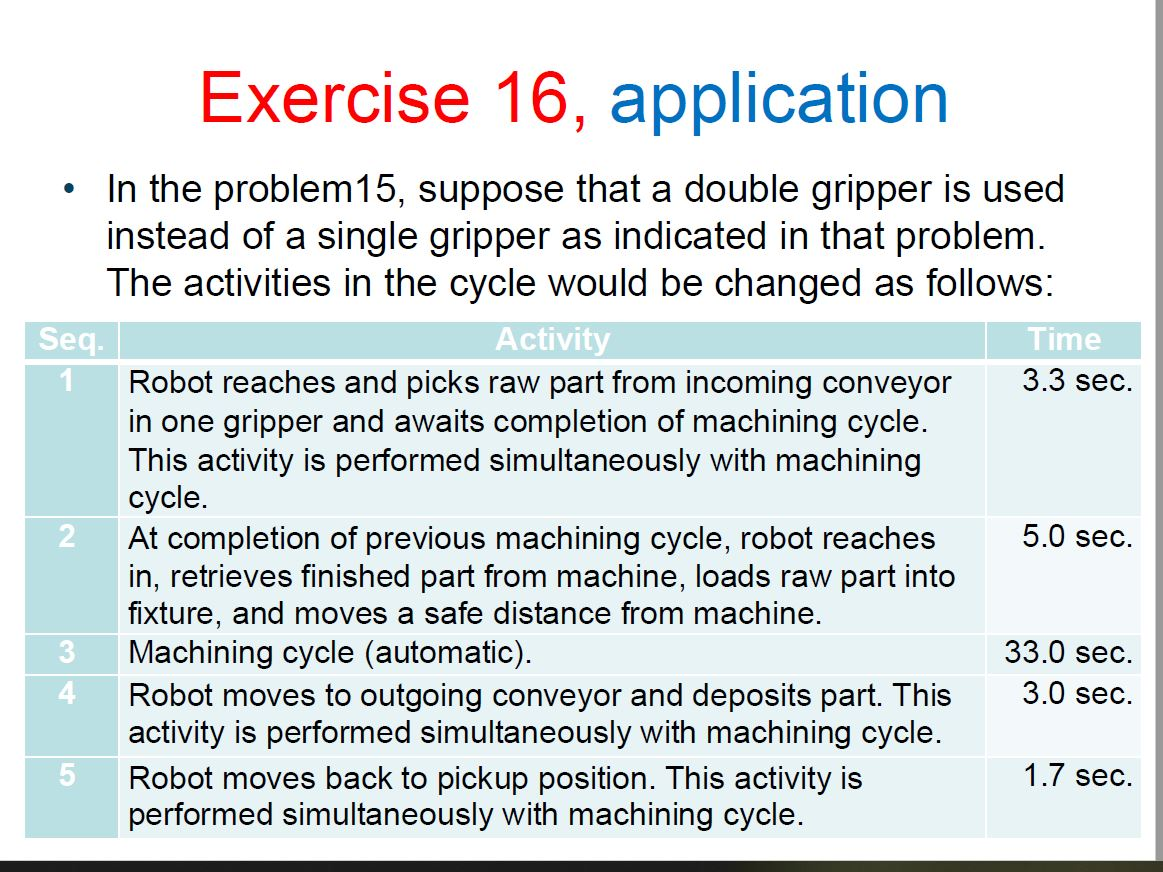 Exercise 16, application

• In the problem15, suppose that a double gripper is used instead of a single gripper as indicated in that problem. The activities in the cycle would be changed as follows:

| Seq. | Activity | Time |
|---|---|---|
| 1 | Robot reaches and picks raw part from incoming conveyor in one gripper and awaits completion of machining cycle. This activity is performed simultaneously with machining cycle. | 3.3 sec. |
| 2 | At completion of previous machining cycle, robot reaches in, retrieves finished part from machine, loads raw part into fixture, and moves a safe distance from machine. | 5.0 sec. |
| 3 | Machining cycle (automatic). | 33.0 sec. |
| 4 | Robot moves to outgoing conveyor and deposits part. This activity is performed simultaneously with machining cycle. | 3.0 sec. |
| 5 | Robot moves back to pickup position. This activity is performed simultaneously with machining cycle. | 1.7 sec. |